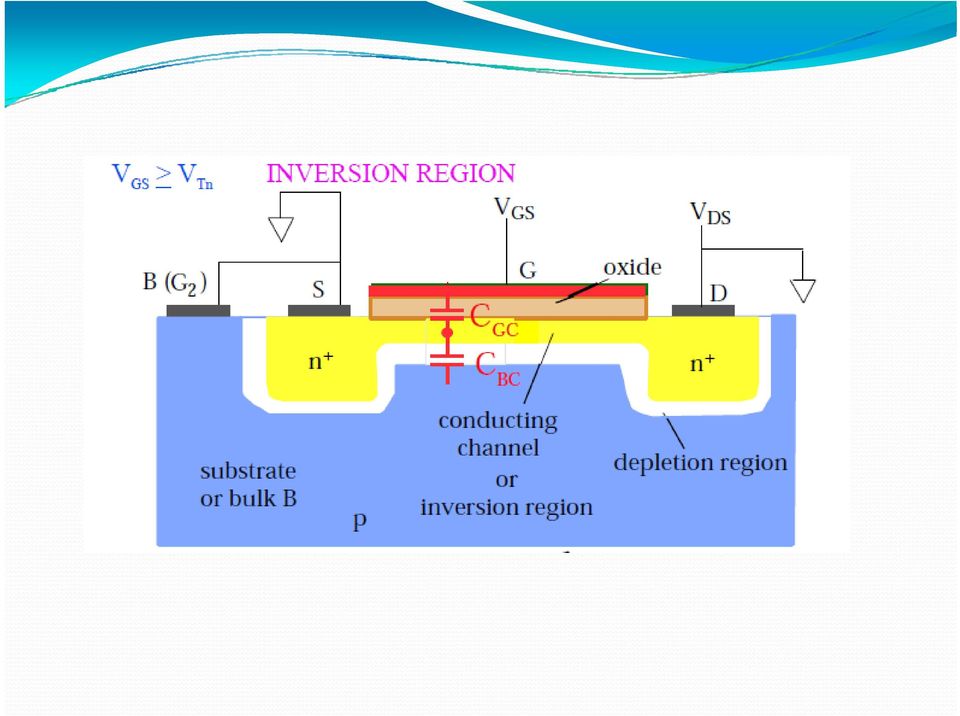 $V_{GS} \geq V_{Tn}$ INVERSION REGION

$V_{GS}$

$V_{DS}$

B ($G_2$)

S

G

oxide

D

$C_{GC}$

$C_{BC}$

$n^+$

$n^+$

conducting channel or inversion region

depletion region

substrate or bulk B

p